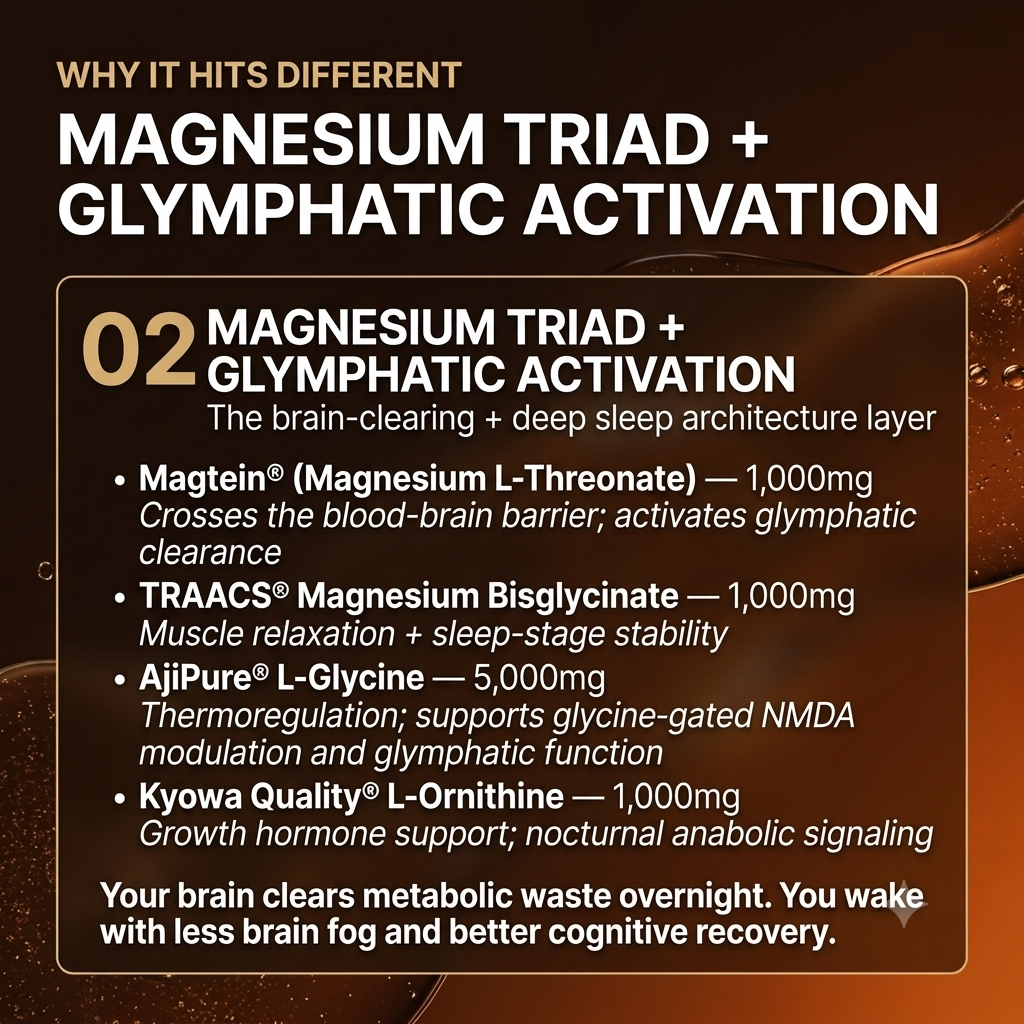 WHY IT HITS DIFFERENT

MAGNESIUM TRIAD + GLYMPHATIC ACTIVATION

02 MAGNESIUM TRIAD + GLYMPHATIC ACTIVATION

The brain-clearing + deep sleep architecture layer

• Magtein® (Magnesium L-Threonate) — 1,000mg
Crosses the blood-brain barrier; activates glymphatic clearance

• TRAACS® Magnesium Bisglycinate — 1,000mg
Muscle relaxation + sleep-stage stability

• AjiPure® L-Glycine — 5,000mg
Thermoregulation; supports glycine-gated NMDA modulation and glymphatic function

• Kyowa Quality® L-Ornithine — 1,000mg
Growth hormone support; nocturnal anabolic signaling

Your brain clears metabolic waste overnight. You wake with less brain fog and better cognitive recovery.